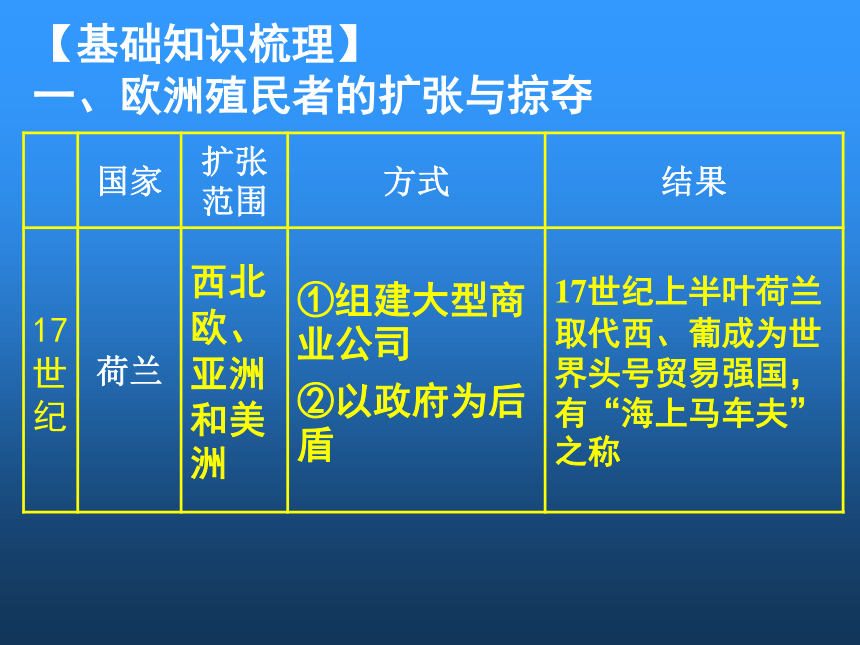 【基础知识梳理】
一、欧洲殖民者的扩张与掠夺

|  | 国家 | 扩张范围 | 方式 | 结果 |
|---|---|---|---|---|
| 17世纪 | 荷兰 | 西北欧、亚洲和美洲 | ①组建大型商业公司 ②以政府为后盾 | 17世纪上半叶荷兰取代西、葡成为世界头号贸易强国，有“海上马车夫”之称 |